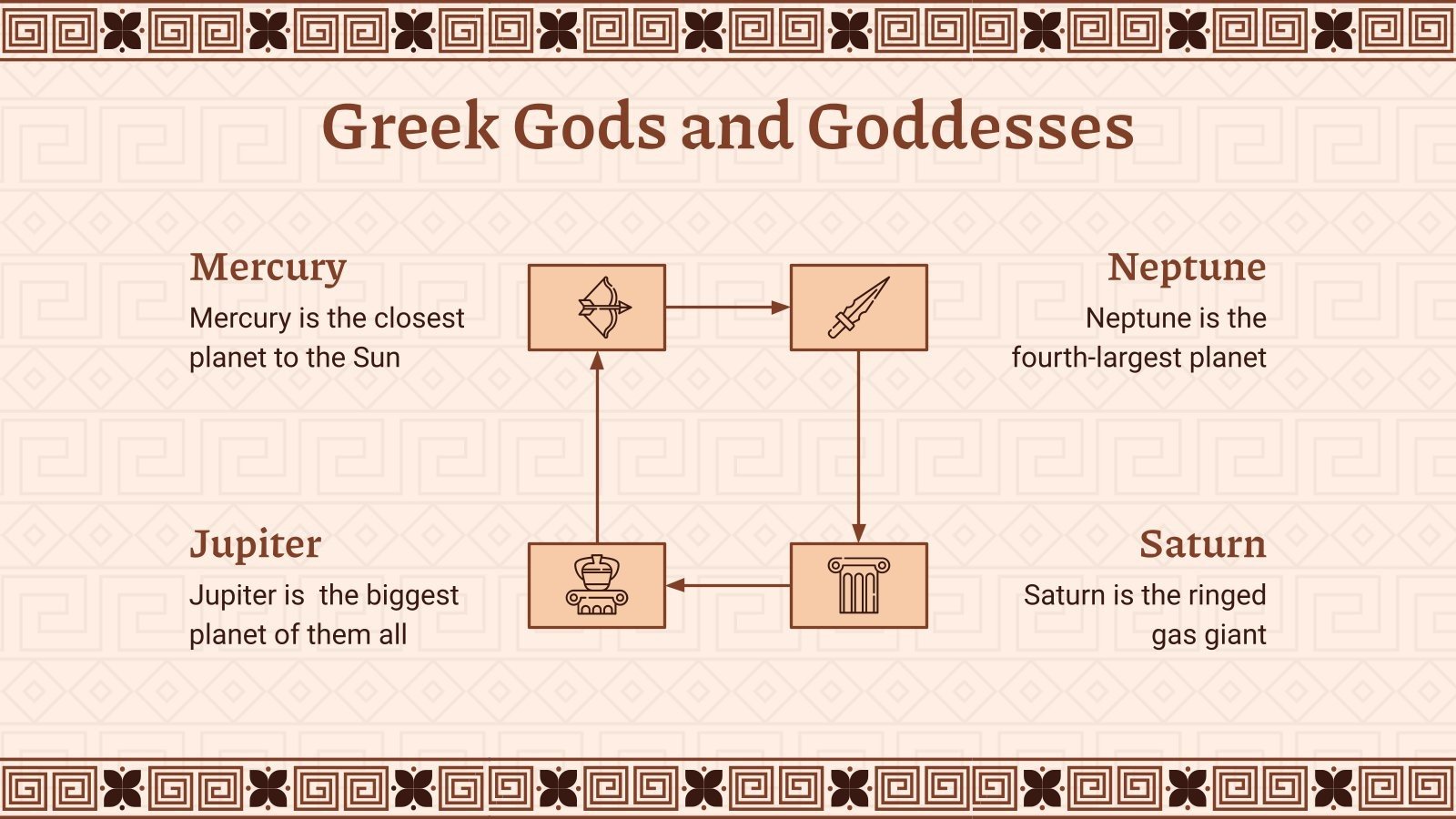 Greek Gods and Goddesses

Mercury
Mercury is the closest planet to the Sun

Neptune
Neptune is the fourth-largest planet

Jupiter
Jupiter is  the biggest planet of them all

Saturn
Saturn is the ringed gas giant